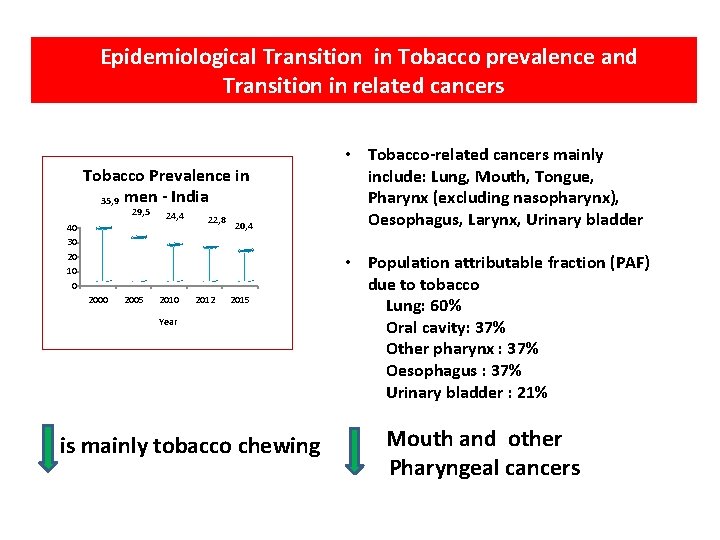 Epidemiological Transition in Tobacco prevalence and Transition in related cancers

Tobacco Prevalence in men - India

35,9
29,5
24,4
22,8
20,4

40
30
20
10
0

2000 2005 2010 2012 2015

Year

• Tobacco-related cancers mainly include: Lung, Mouth, Tongue, Pharynx (excluding nasopharynx), Oesophagus, Larynx, Urinary bladder

• Population attributable fraction (PAF) due to tobacco
Lung: 60%
Oral cavity: 37%
Other pharynx : 37%
Oesophagus : 37%
Urinary bladder : 21%

is mainly tobacco chewing

Mouth and other Pharyngeal cancers